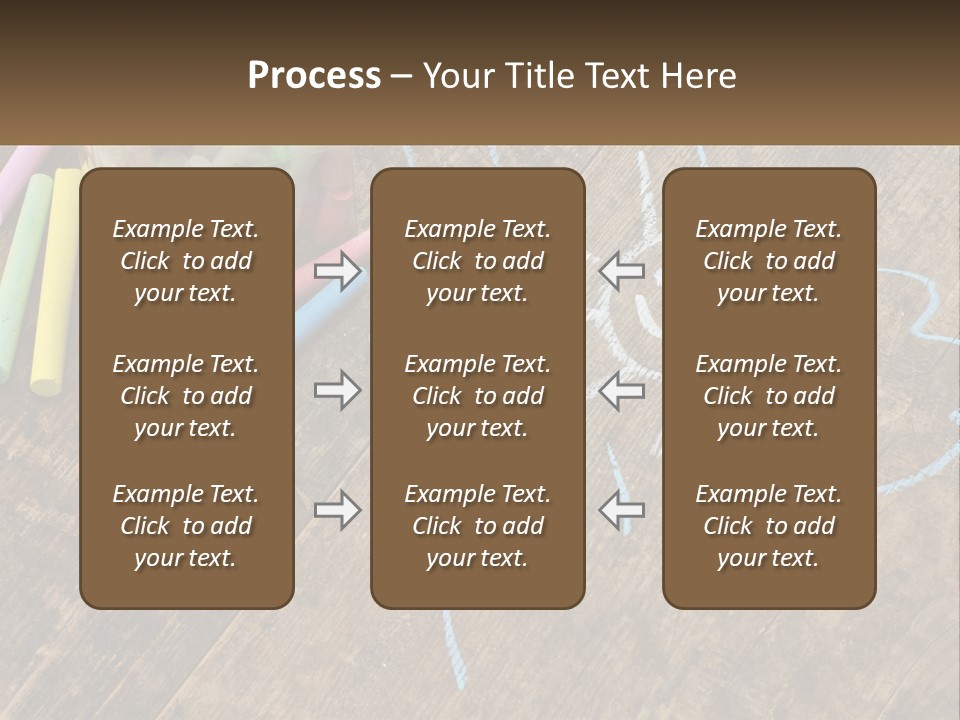 Process – Your Title Text Here

Example Text. Click to add your text.

Example Text. Click to add your text.

Example Text. Click to add your text.

Example Text. Click to add your text.

Example Text. Click to add your text.

Example Text. Click to add your text.

Example Text. Click to add your text.

Example Text. Click to add your text.

Example Text. Click to add your text.